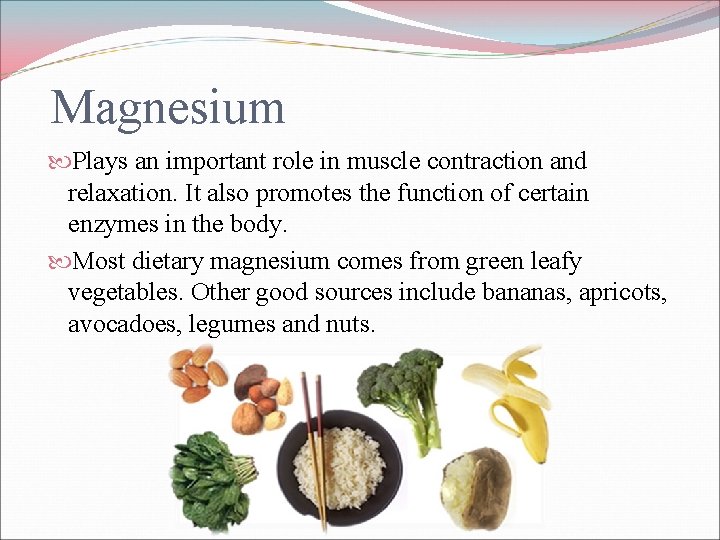 Magnesium

Plays an important role in muscle contraction and relaxation. It also promotes the function of certain enzymes in the body.

Most dietary magnesium comes from green leafy vegetables. Other good sources include bananas, apricots, avocadoes, legumes and nuts.